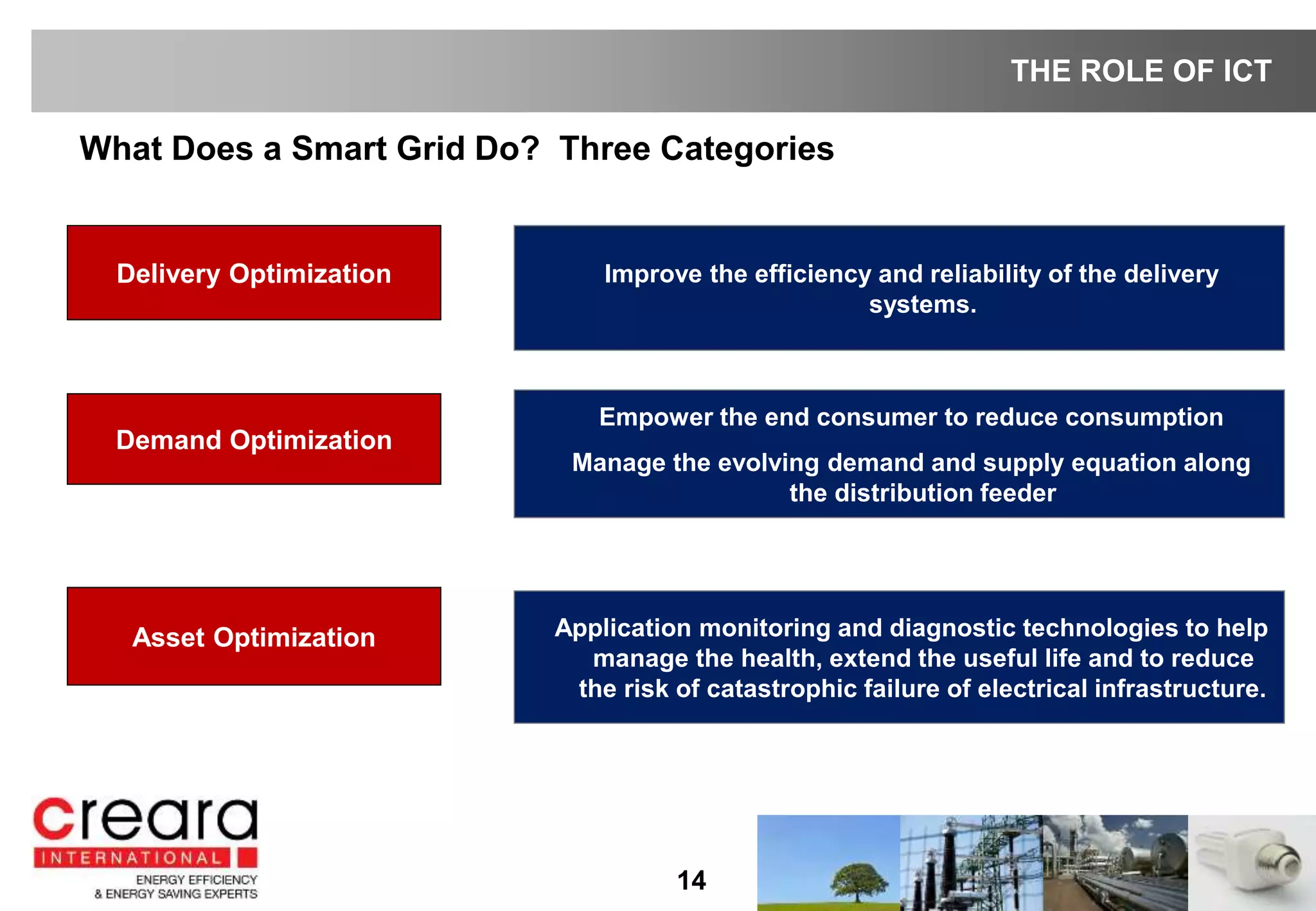 THE ROLE OF ICT

What Does a Smart Grid Do? Three Categories

Delivery Optimization

Improve the efficiency and reliability of the delivery systems.

Demand Optimization

Empower the end consumer to reduce consumption

Manage the evolving demand and supply equation along the distribution feeder

Asset Optimization

Application monitoring and diagnostic technologies to help manage the health, extend the useful life and to reduce the risk of catastrophic failure of electrical infrastructure.

creara
INTERNATIONAL
ENERGY EFFICIENCY
& ENERGY SAVING EXPERTS

14